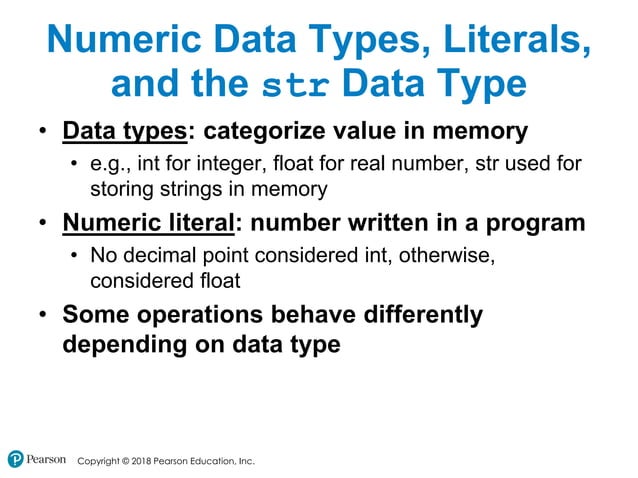 Numeric Data Types, Literals, and the str Data Type

• Data types: categorize value in memory
  • e.g., int for integer, float for real number, str used for storing strings in memory
• Numeric literal: number written in a program
  • No decimal point considered int, otherwise, considered float
• Some operations behave differently depending on data type

Pearson Copyright © 2018 Pearson Education, Inc.